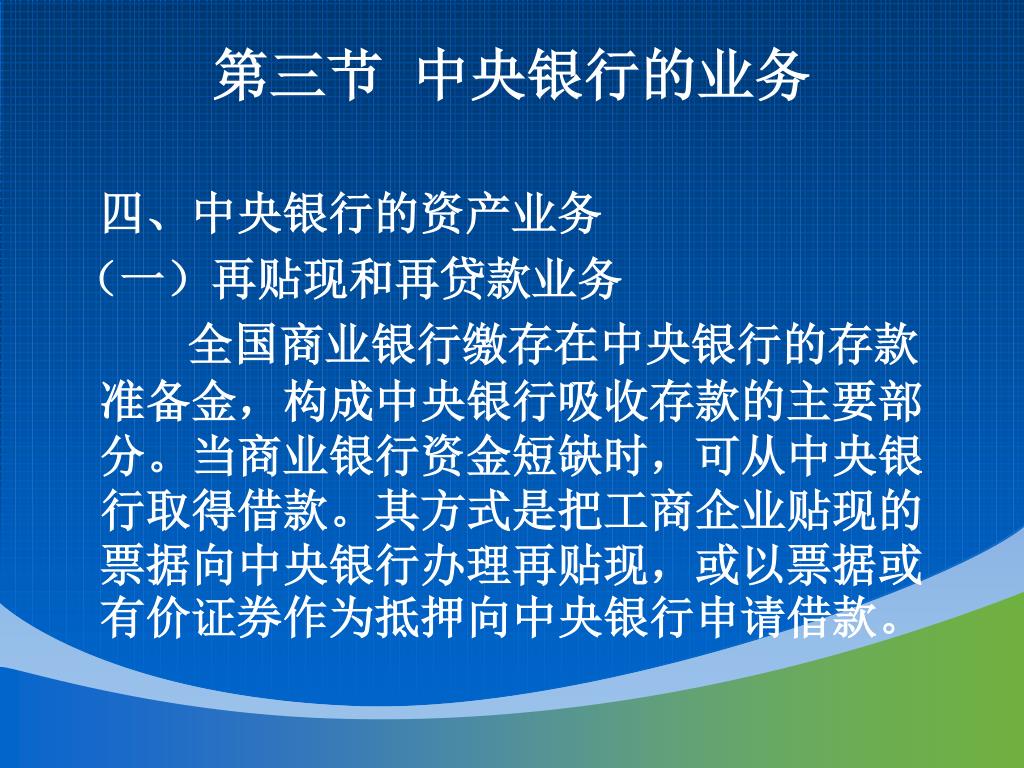 第三节 中央银行的业务

四、中央银行的资产业务

（一）再贴现和再贷款业务

全国商业银行缴存在中央银行的存款准备金，构成中央银行吸收存款的主要部分。当商业银行资金短缺时，可从中央银行取得借款。其方式是把工商企业贴现的票据向中央银行办理再贴现，或以票据或有价证券作为抵押向中央银行申请借款。